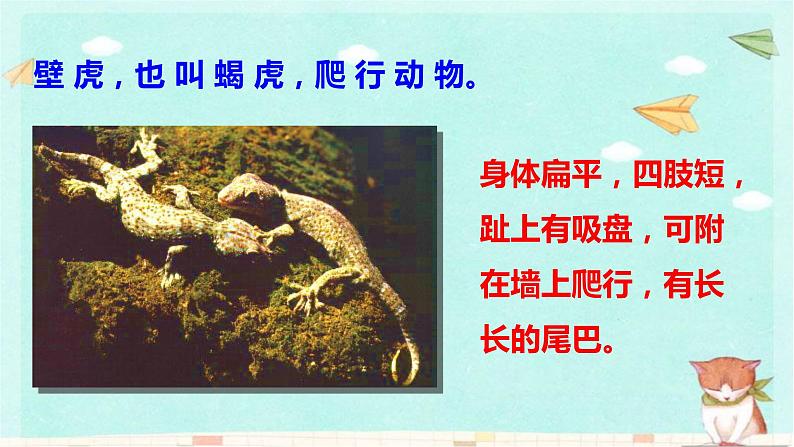 壁虎，也叫蝎虎，爬行动物。

身体扁平，四肢短，趾上有吸盘，可附在墙上爬行，有长长的尾巴。